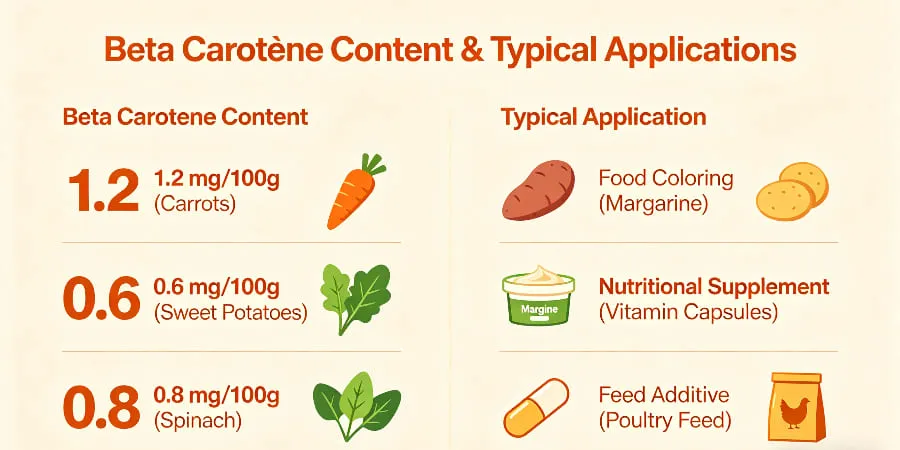 Beta Carotène Content & Typical Applications

Beta Carotene Content

1.2 1.2 mg/100g (Carrots)

0.6 0.6 mg/100g (Sweet Potatoes)

0.8 0.8 mg/100g (Spinach)

Typical Application

Food Coloring (Margarine)

Margine

Nutritional Supplement (Vitamin Capsules)

Feed Additive (Poultry Feed)